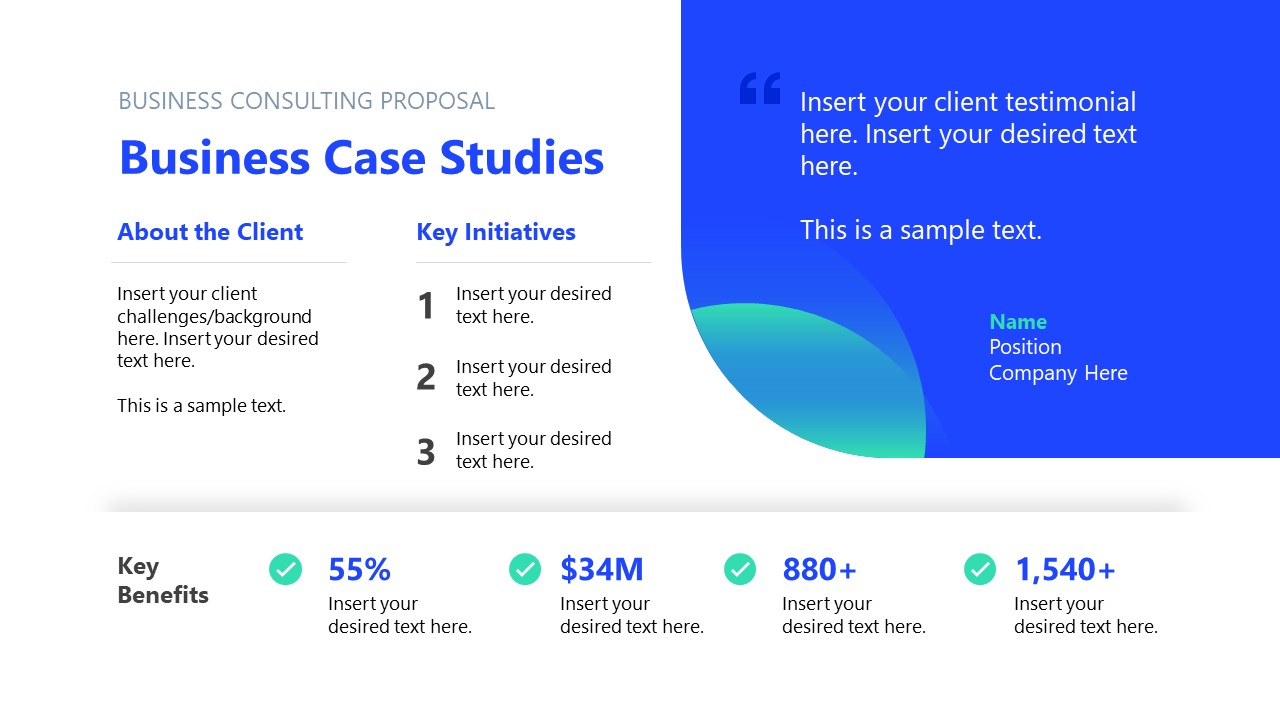 BUSINESS CONSULTING PROPOSAL

Business Case Studies

About the Client

Insert your client challenges/background here. Insert your desired text here.

This is a sample text.

Key Initiatives

1 Insert your desired text here.

2 Insert your desired text here.

3 Insert your desired text here.

“ Insert your client testimonial here. Insert your desired text here.

This is a sample text.

Name
Position
Company Here

Key Benefits

55%
Insert your desired text here.

$34M
Insert your desired text here.

880+
Insert your desired text here.

1,540+
Insert your desired text here.